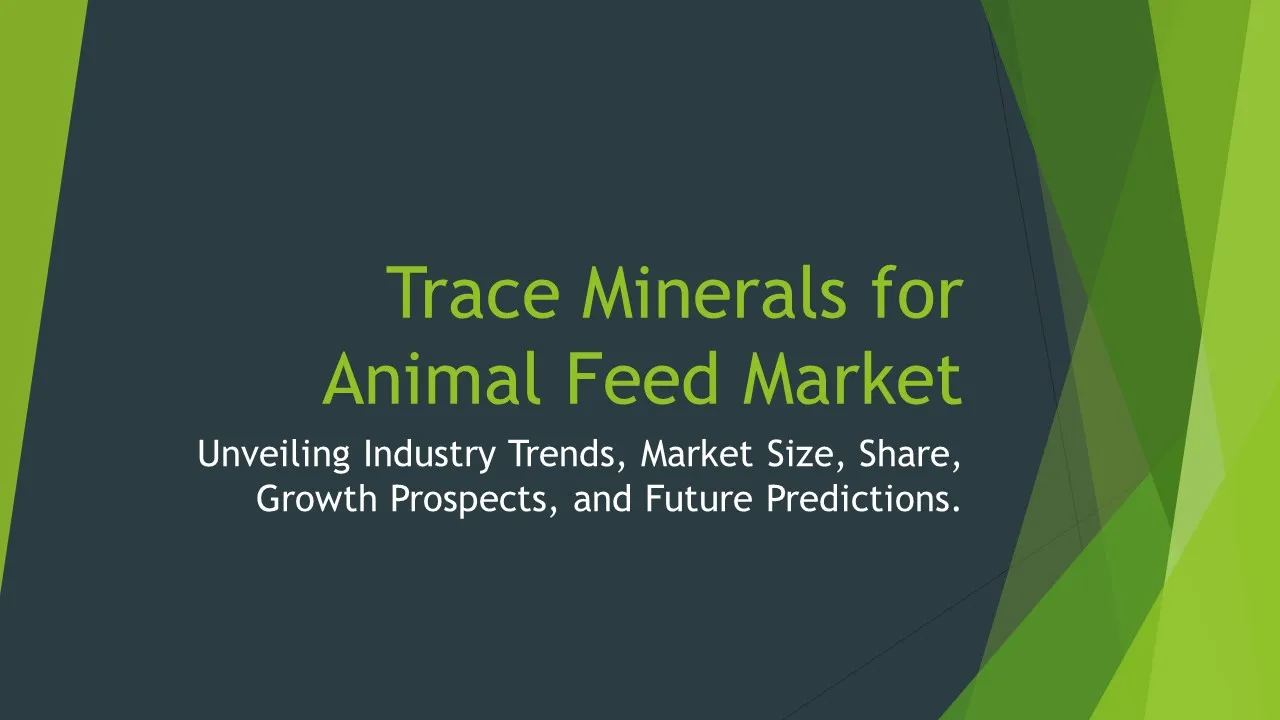 Trace Minerals for Animal Feed Market

Unveiling Industry Trends, Market Size, Share, Growth Prospects, and Future Predictions.